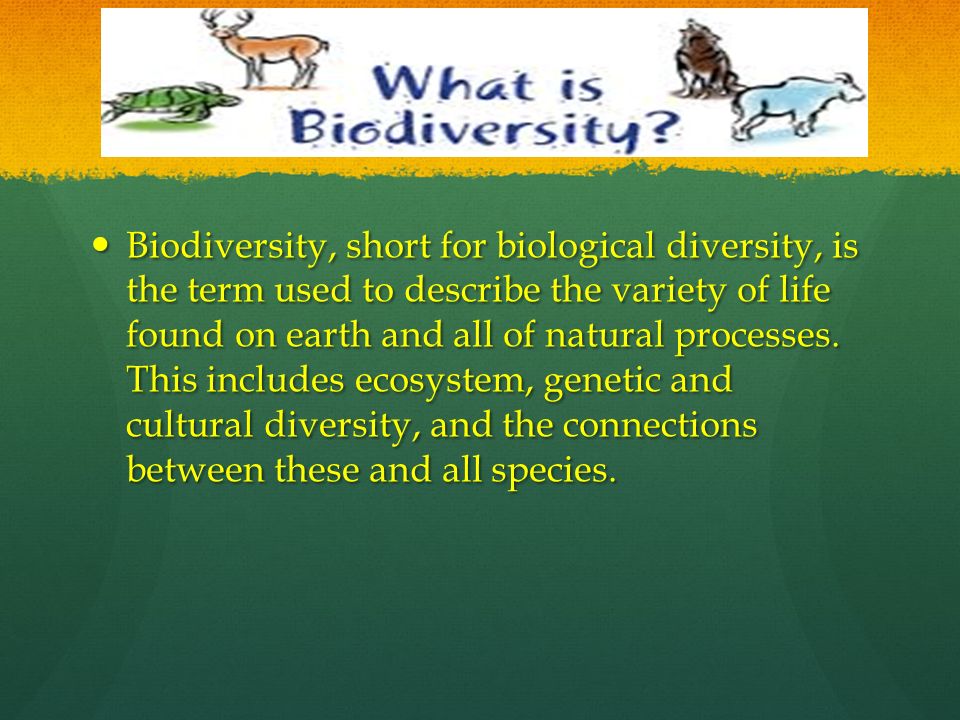 What is Biodiversity?

• Biodiversity, short for biological diversity, is the term used to describe the variety of life found on earth and all of natural processes. This includes ecosystem, genetic and cultural diversity, and the connections between these and all species.